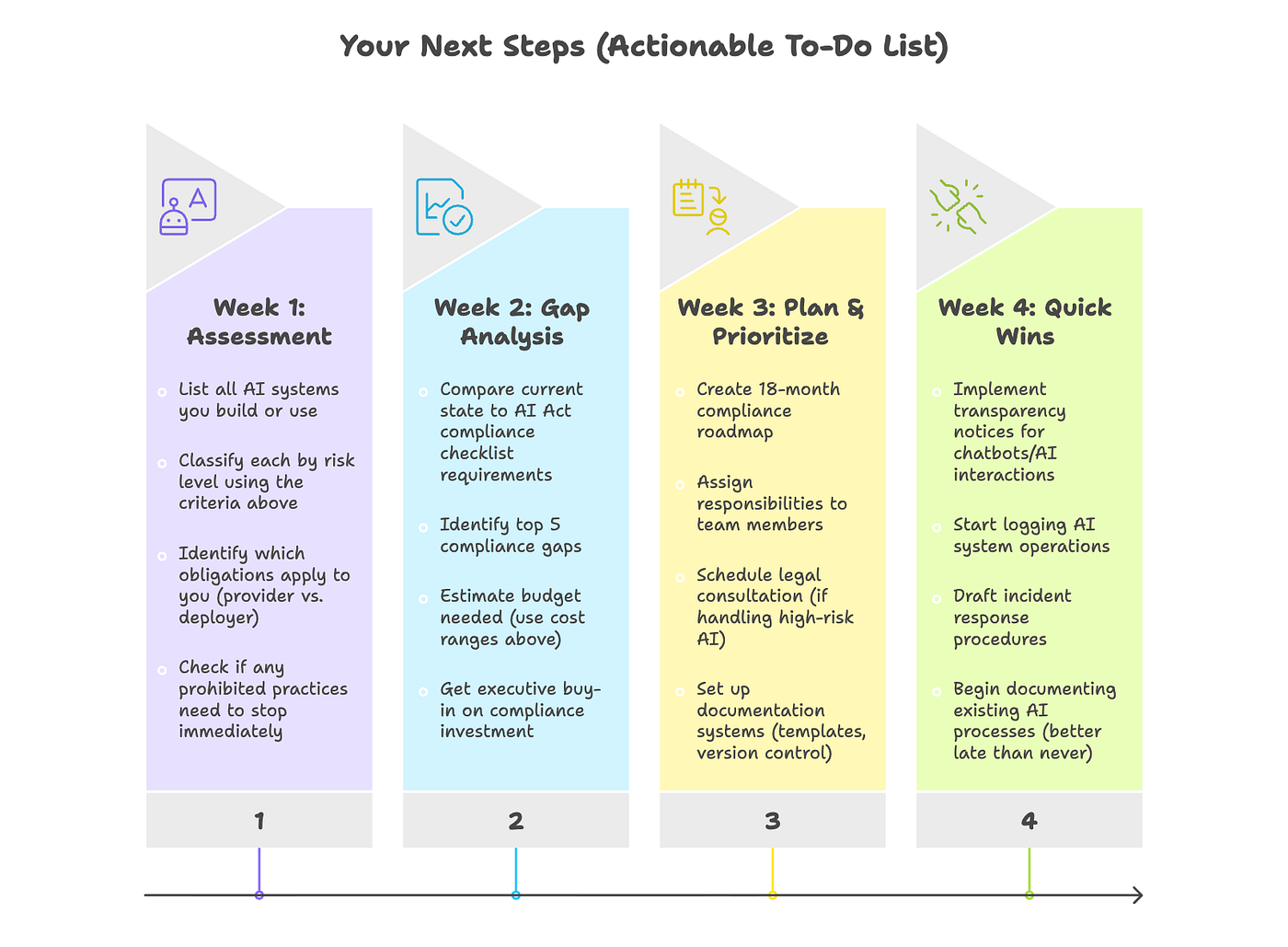 Your Next Steps (Actionable To-Do List)

Week 1: Assessment

List all AI systems you build or use

Classify each by risk level using the criteria above

Identify which obligations apply to you (provider vs. deployer)

Check if any prohibited practices need to stop immediately

1

Week 2: Gap Analysis

Compare current state to AI Act compliance checklist requirements

Identify top 5 compliance gaps

Estimate budget needed (use cost ranges above)

Get executive buy-in on compliance investment

2

Week 3: Plan & Prioritize

Create 18-month compliance roadmap

Assign responsibilities to team members

Schedule legal consultation (if handling high-risk AI)

Set up documentation systems (templates, version control)

3

Week 4: Quick Wins

Implement transparency notices for chatbots/AI interactions

Start logging AI system operations

Draft incident response procedures

Begin documenting existing AI processes (better late than never)

4